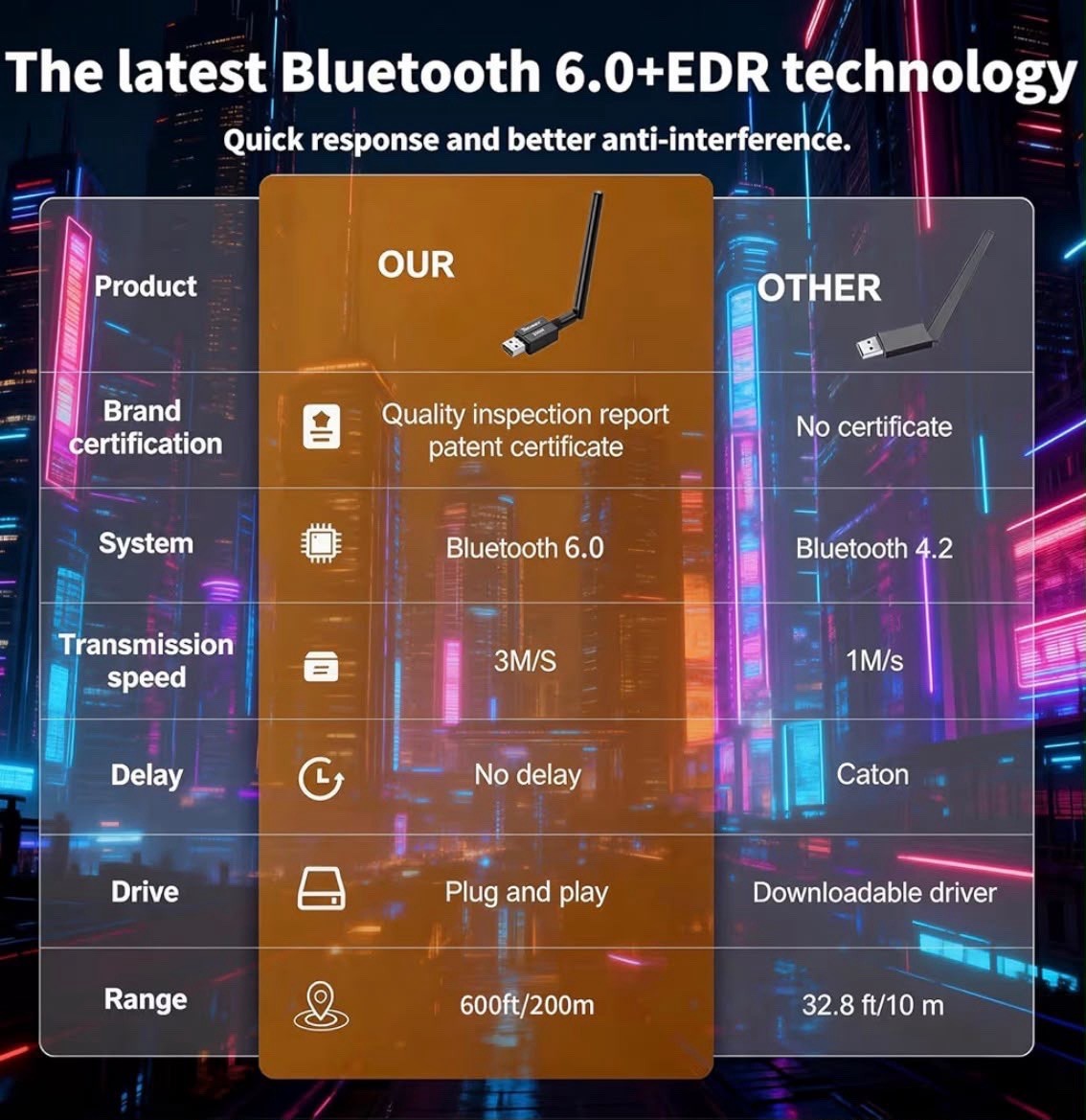 The latest Bluetooth 6.0+EDR technology

Quick response and better anti-interference.

| Product | OUR | OTHER |
|---|---|---|
| Brand certification | Quality inspection report patent certificate | No certificate |
| System | Bluetooth 6.0 | Bluetooth 4.2 |
| Transmission speed | 3M/S | 1M/s |
| Delay | No delay | Caton |
| Drive | Plug and play | Downloadable driver |
| Range | 600ft/200m | 32.8 ft/10 m |